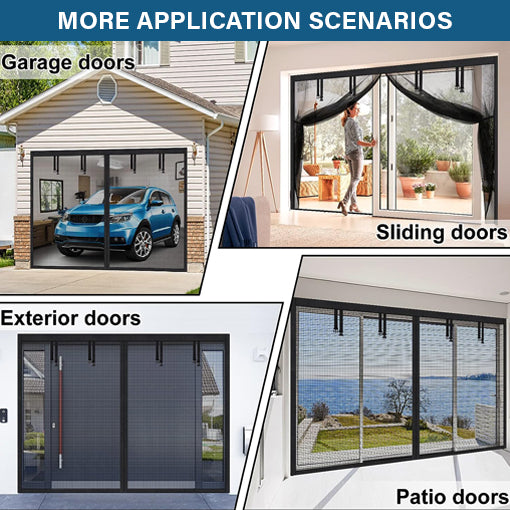 MORE APPLICATION SCENARIOS

Garage doors

Sliding doors

Exterior doors

Patio doors